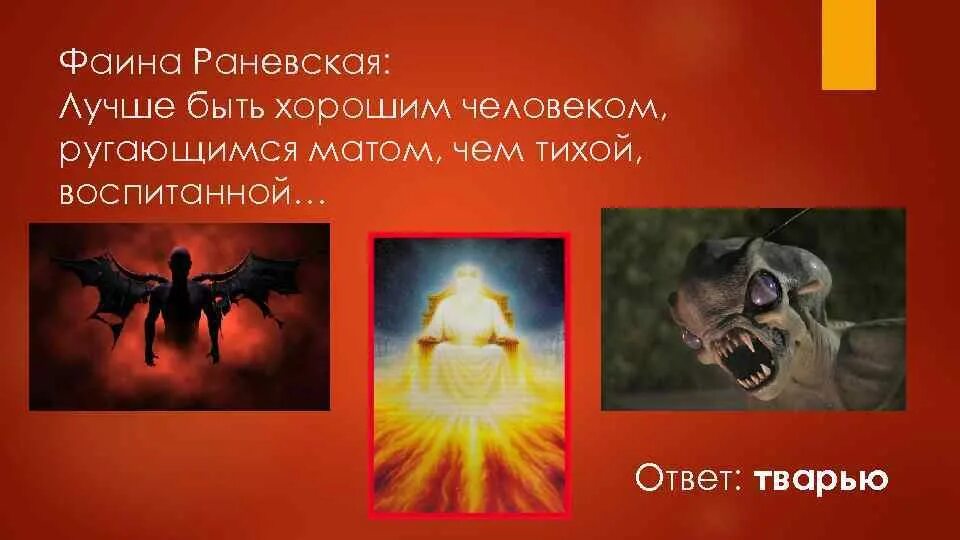 Фаина Раневская:
Лучше быть хорошим человеком, ругающимся матом, чем тихой, воспитанной…

Ответ: тварью